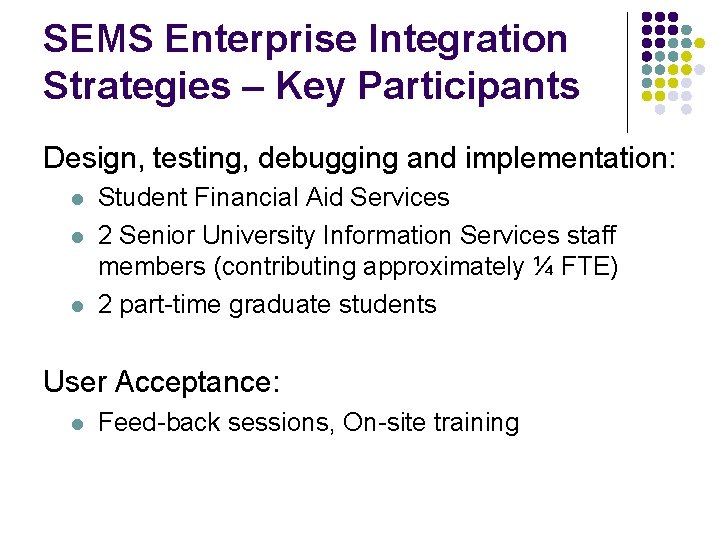 SEMS Enterprise Integration Strategies – Key Participants

Design, testing, debugging and implementation:

- Student Financial Aid Services
- 2 Senior University Information Services staff members (contributing approximately ¼ FTE)
- 2 part-time graduate students

User Acceptance:

- Feed-back sessions, On-site training